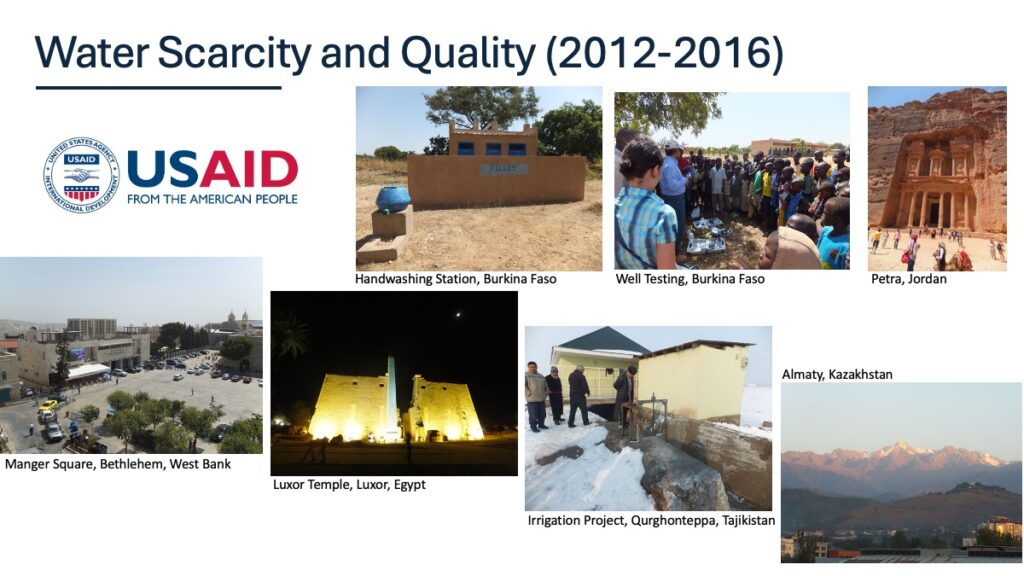 Water Scarcity and Quality (2012-2016)

UNITED STATES AGENCY INTERNATIONAL DEVELOPMENT USAID

USAID FROM THE AMERICAN PEOPLE

Handwashing Station, Burkina Faso

Well Testing, Burkina Faso

Petra, Jordan

Manger Square, Bethlehem, West Bank

Luxor Temple, Luxor, Egypt

Irrigation Project, Qurghonteppa, Tajikistan

Almaty, Kazakhstan